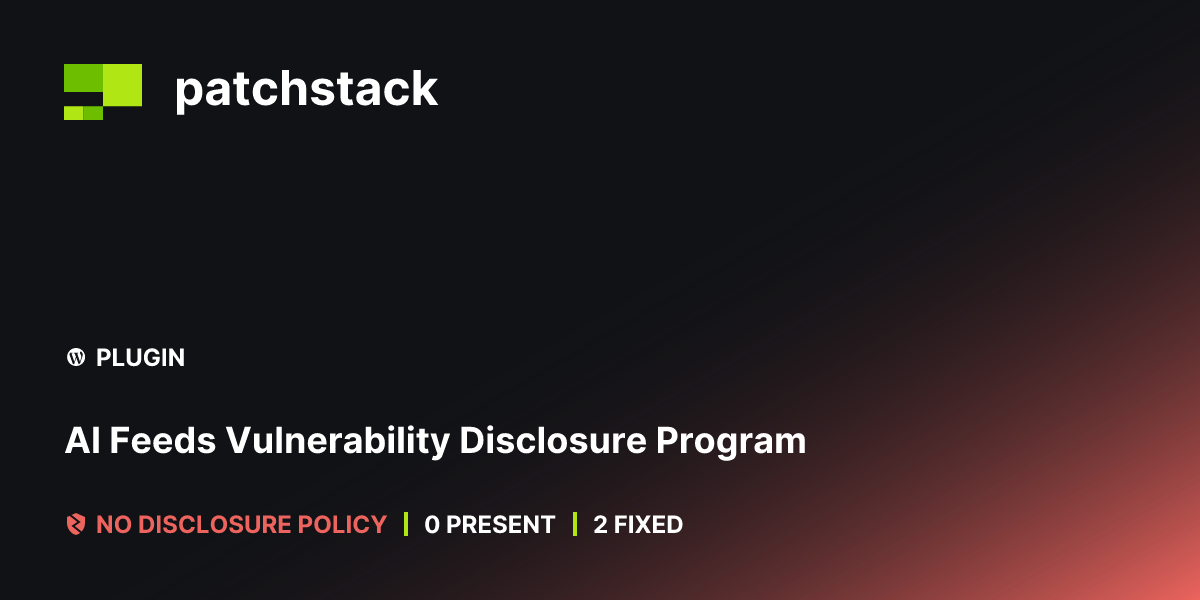 patchstack

PLUGIN

AI Feeds Vulnerability Disclosure Program

NO DISCLOSURE POLICY | 0 PRESENT | 2 FIXED